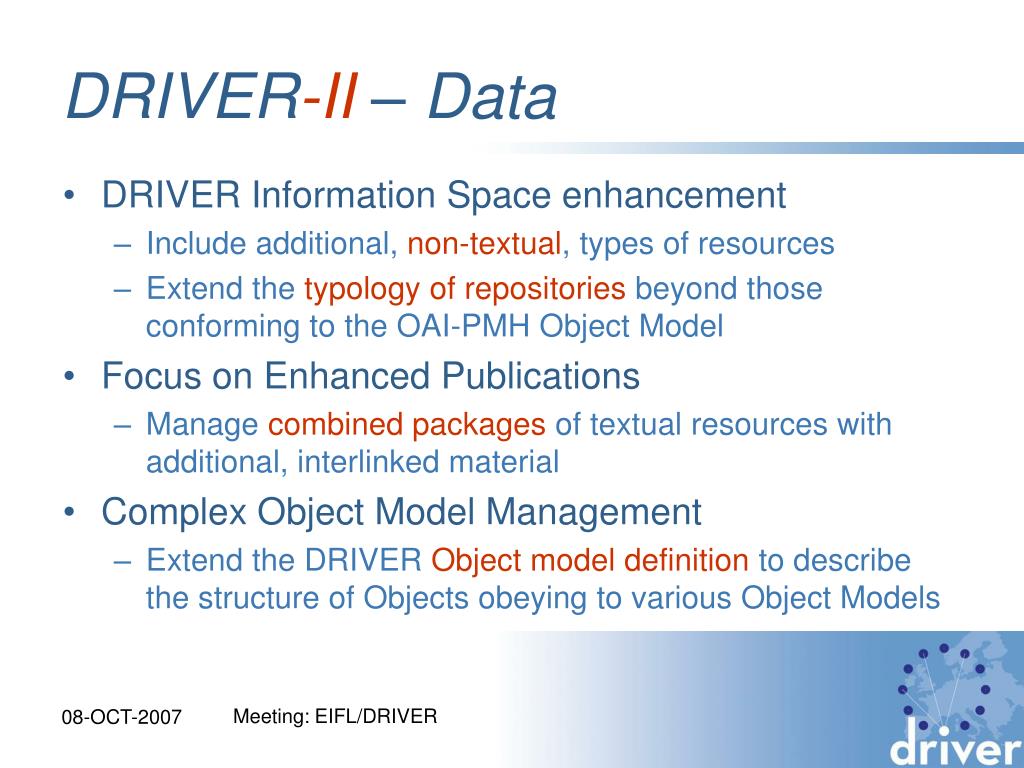 DRIVER-II – Data

• DRIVER Information Space enhancement
  – Include additional, non-textual, types of resources
  – Extend the typology of repositories beyond those conforming to the OAI-PMH Object Model
• Focus on Enhanced Publications
  – Manage combined packages of textual resources with additional, interlinked material
• Complex Object Model Management
  – Extend the DRIVER Object model definition to describe the structure of Objects obeying to various Object Models

08-OCT-2007

Meeting: EIFL/DRIVER

driver